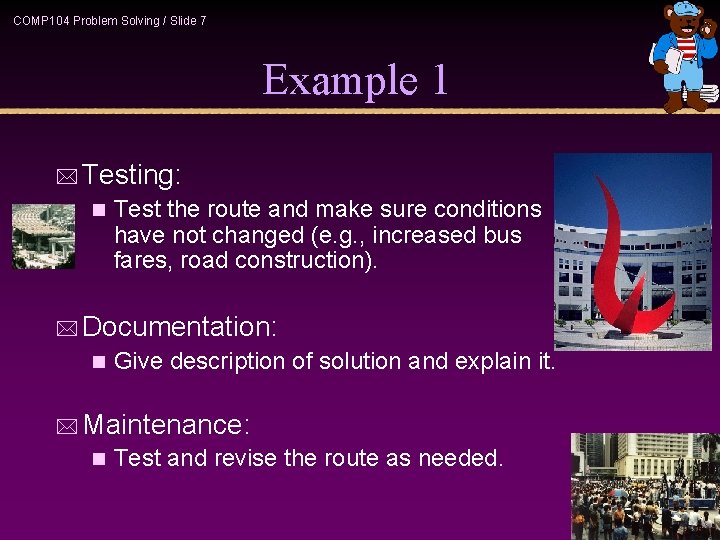 COMP104 Problem Solving / Slide 7

Example 1

Testing:

Test the route and make sure conditions have not changed (e.g., increased bus fares, road construction).

Documentation:

Give description of solution and explain it.

Maintenance:

Test and revise the route as needed.